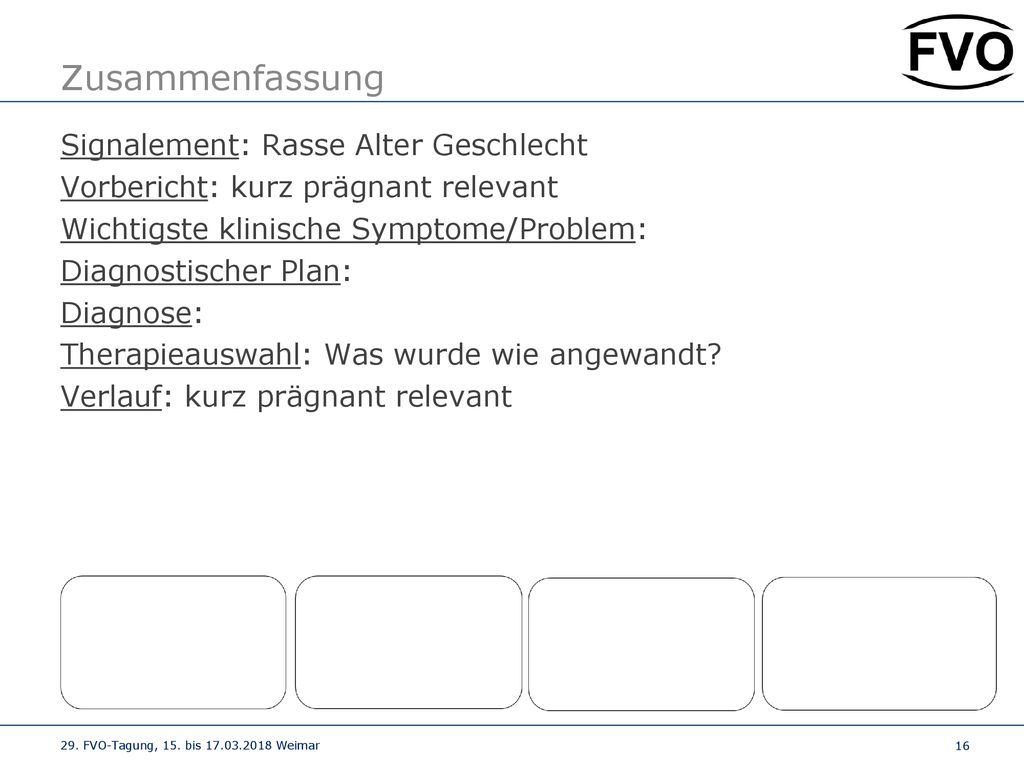 Zusammenfassung

FVO

Signalement: Rasse Alter Geschlecht
Vorbericht: kurz prägnant relevant
Wichtigste klinische Symptome/Problem:
Diagnostischer Plan:
Diagnose:
Therapieauswahl: Was wurde wie angewandt?
Verlauf: kurz prägnant relevant

29. FVO-Tagung, 15. bis 17.03.2018 Weimar

16